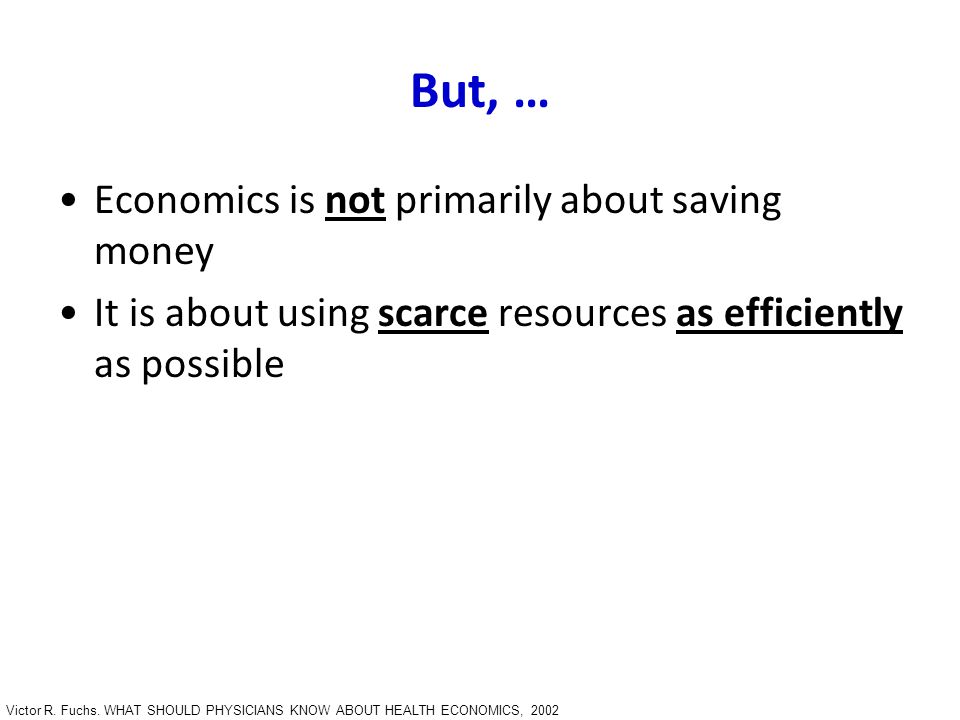 But, …

• Economics is not primarily about saving money

• It is about using scarce resources as efficiently as possible

Victor R. Fuchs. WHAT SHOULD PHYSICIANS KNOW ABOUT HEALTH ECONOMICS, 2002